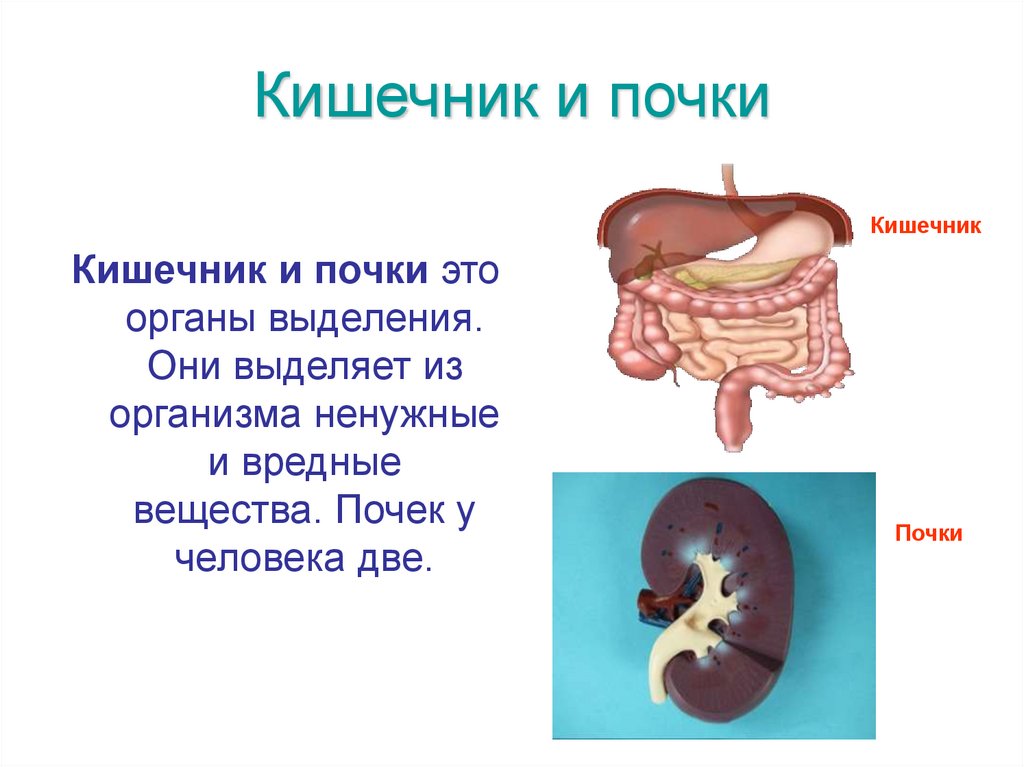 Кишечник и почки

Кишечник и почки это органы выделения. Они выделяет из организма ненужные и вредные вещества. Почек у человека две.

Кишечник

Почки